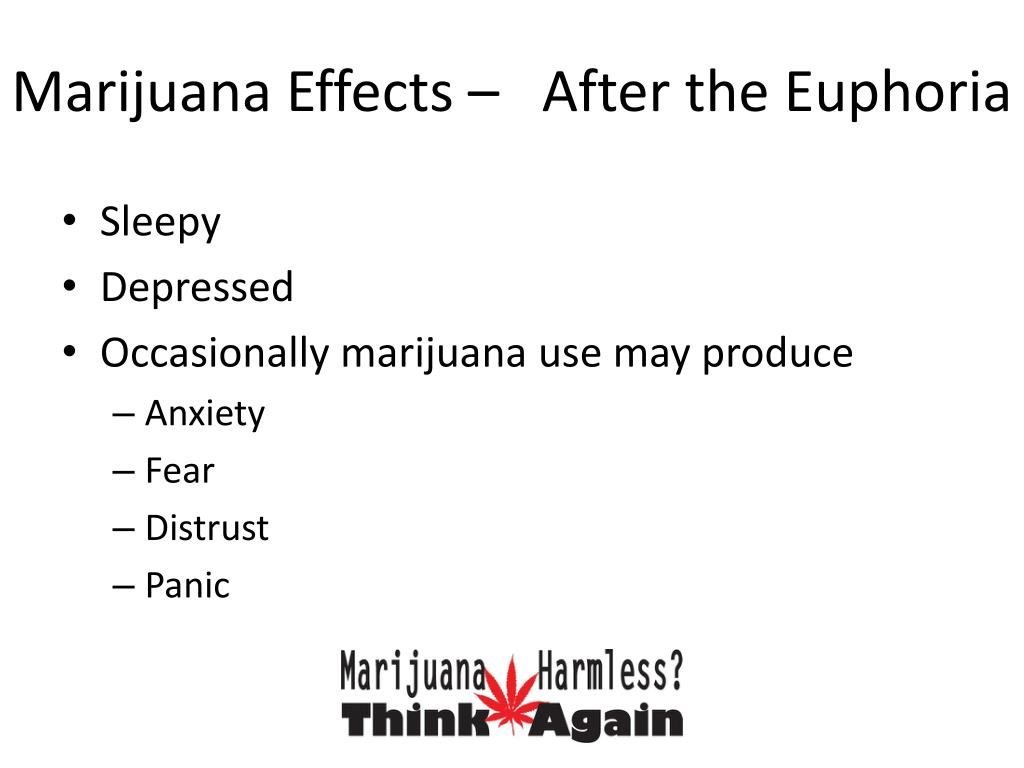 Marijuana Effects – After the Euphoria

• Sleepy
• Depressed
• Occasionally marijuana use may produce
– Anxiety
– Fear
– Distrust
– Panic

Marijuana Harmless?
Think Again